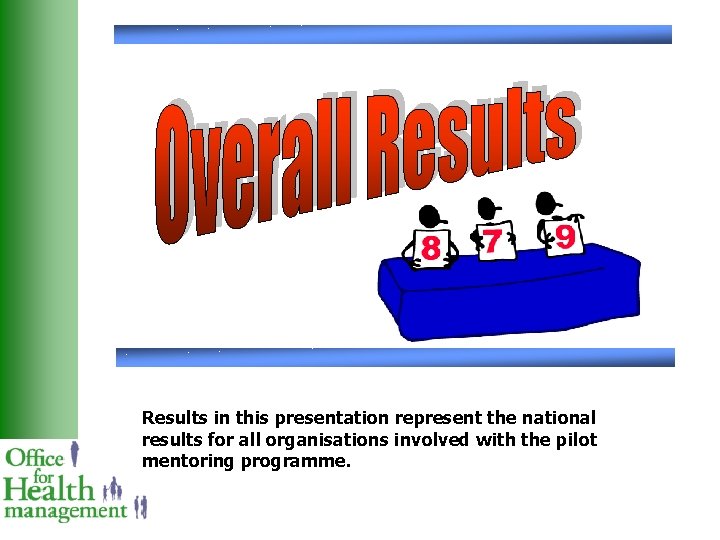 Overall Results

8 7 9

Results in this presentation represent the national results for all organisations involved with the pilot mentoring programme.

Office for Health management